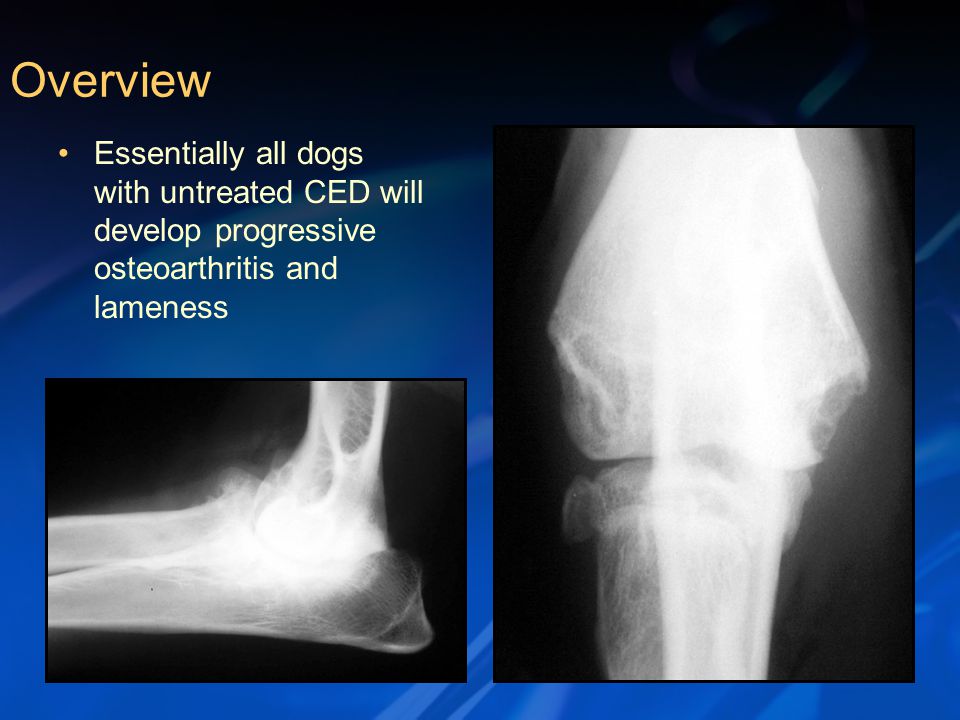 Overview

• Essentially all dogs with untreated CED will develop progressive osteoarthritis and lameness